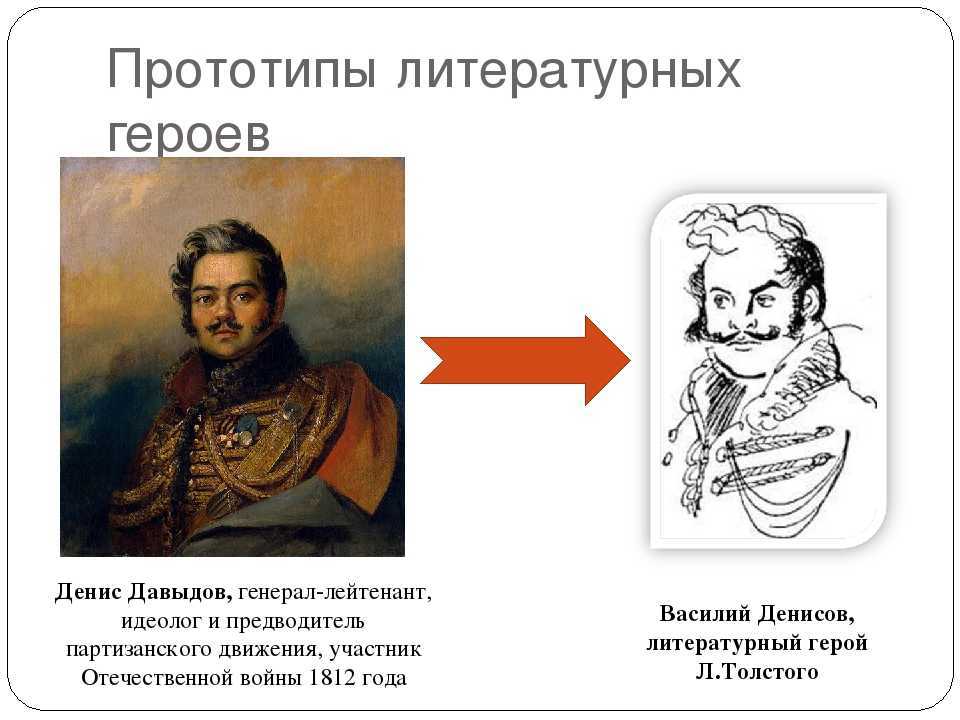 Прототипы литературных героев

Денис Давыдов, генерал-лейтенант, идеолог и предводитель партизанского движения, участник Отечественной войны 1812 года

Василий Денисов, литературный герой Л.Толстого